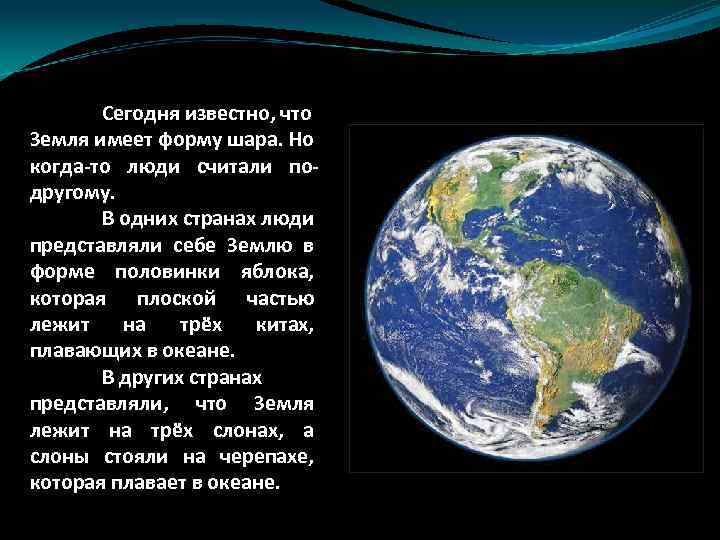 Сегодня известно, что Земля имеет форму шара. Но когда-то люди считали по-другому.

В одних странах люди представляли себе Землю в форме половинки яблока, которая плоской частью лежит на трёх китах, плавающих в океане.

В других странах представляли, что Земля лежит на трёх слонах, а слоны стояли на черепахе, которая плавает в океане.